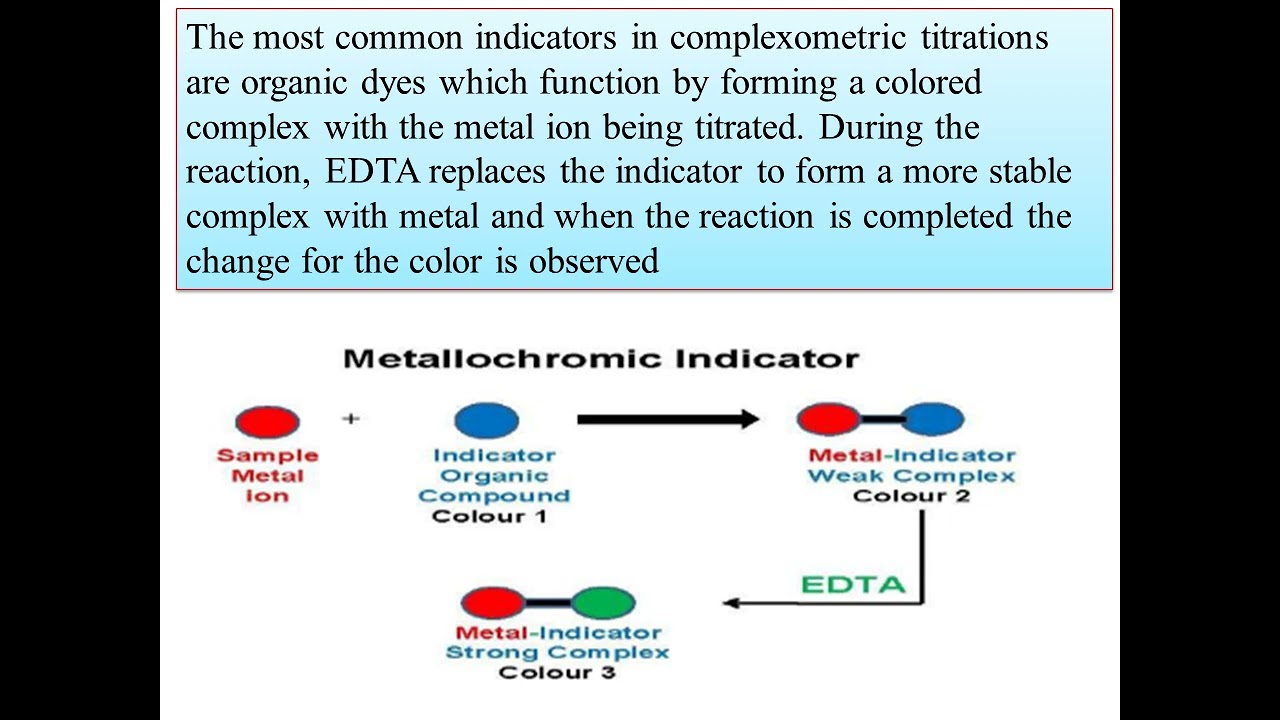 The most common indicators in complexometric titrations are organic dyes which function by forming a colored complex with the metal ion being titrated. During the reaction, EDTA replaces the indicator to form a more stable complex with metal and when the reaction is completed the change for the color is observed

Metallochromic Indicator

Sample Metal ion

+

Indicator Organic Compound
Colour 1

Metal-Indicator Weak Complex
Colour 2

EDTA

Metal-Indicator Strong Complex
Colour 3